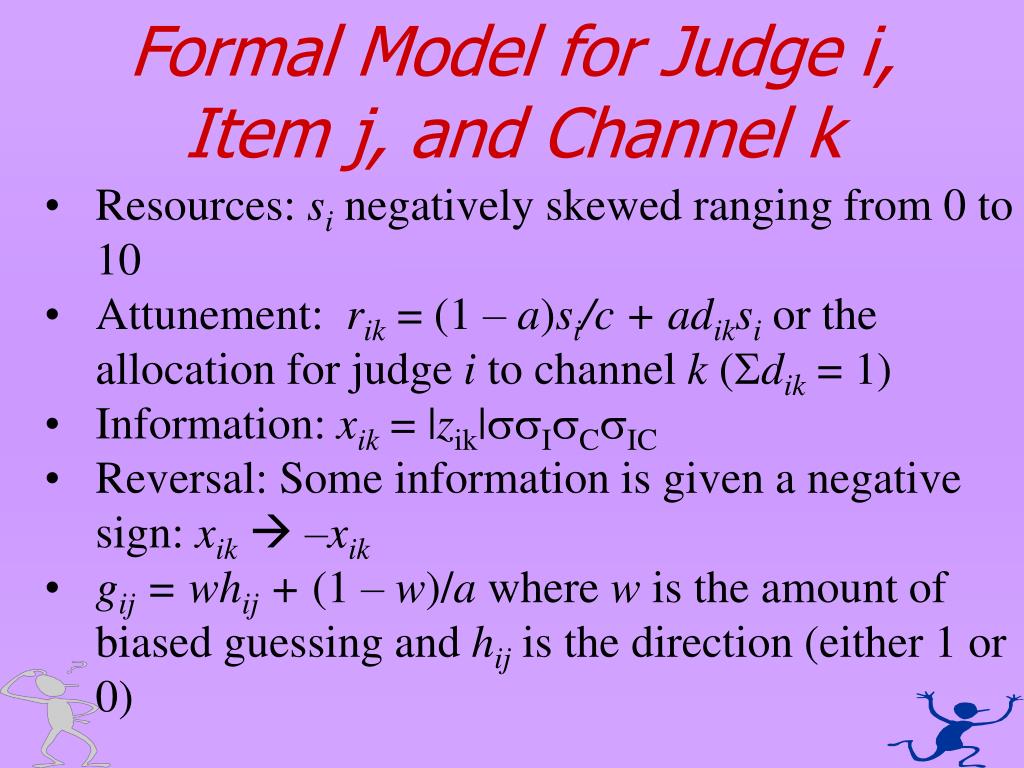 Formal Model for Judge i, Item j, and Channel k

• Resources: $s_i$ negatively skewed ranging from 0 to 10
• Attunement: $r_{ik} = (1 - a)s_i/c + ad_{ik}s_i$ or the allocation for judge $i$ to channel $k$ ($\Sigma d_{ik} = 1$)
• Information: $x_{ik} = |z_{ik}|\sigma\sigma_I\sigma_C\sigma_{IC}$
• Reversal: Some information is given a negative sign: $x_{ik} \rightarrow -x_{ik}$
• $g_{ij} = wh_{ij} + (1 - w)/a$ where $w$ is the amount of biased guessing and $h_{ij}$ is the direction (either 1 or 0)